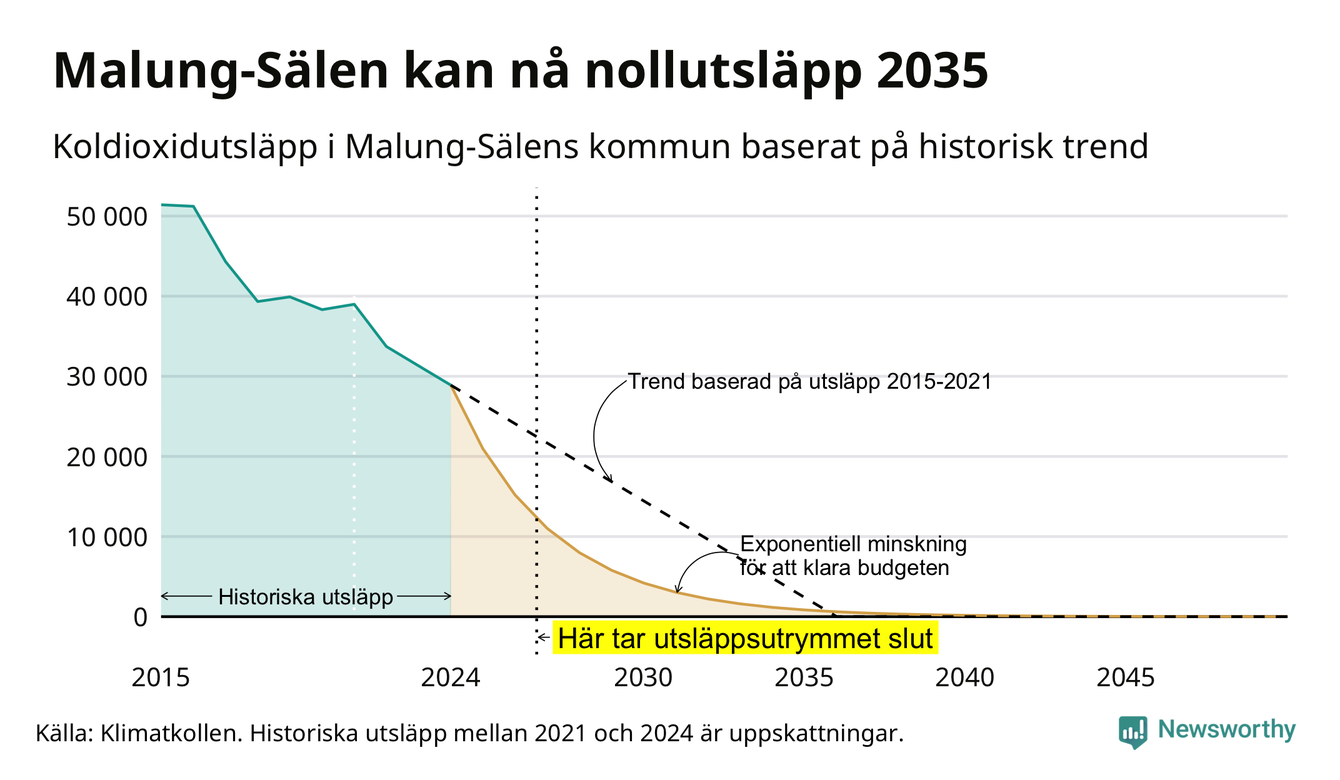 Malung-Sälen kan nå nollutsläpp 2035

Koldioxidutsläpp i Malung-Sälens kommun baserat på historisk trend

50 000
40 000
30 000
20 000
10 000
0

Trend baserad på utsläpp 2015-2021

Exponentiell minskning för att klara budgeten

Historiska utsläpp

Här tar utsläppsutrymmet slut

2015
2024
2030
2035
2040
2045

Källa: Klimatkollen. Historiska utsläpp mellan 2021 och 2024 är uppskattningar.

Newsworthy